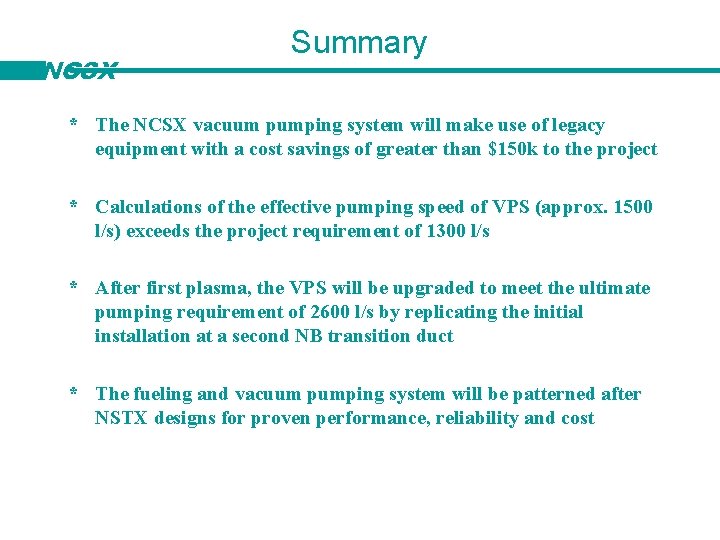 Summary

NCSX

* The NCSX vacuum pumping system will make use of legacy equipment with a cost savings of greater than \$150k to the project

* Calculations of the effective pumping speed of VPS (approx. 1500 l/s) exceeds the project requirement of 1300 l/s

* After first plasma, the VPS will be upgraded to meet the ultimate pumping requirement of 2600 l/s by replicating the initial installation at a second NB transition duct

* The fueling and vacuum pumping system will be patterned after NSTX designs for proven performance, reliability and cost